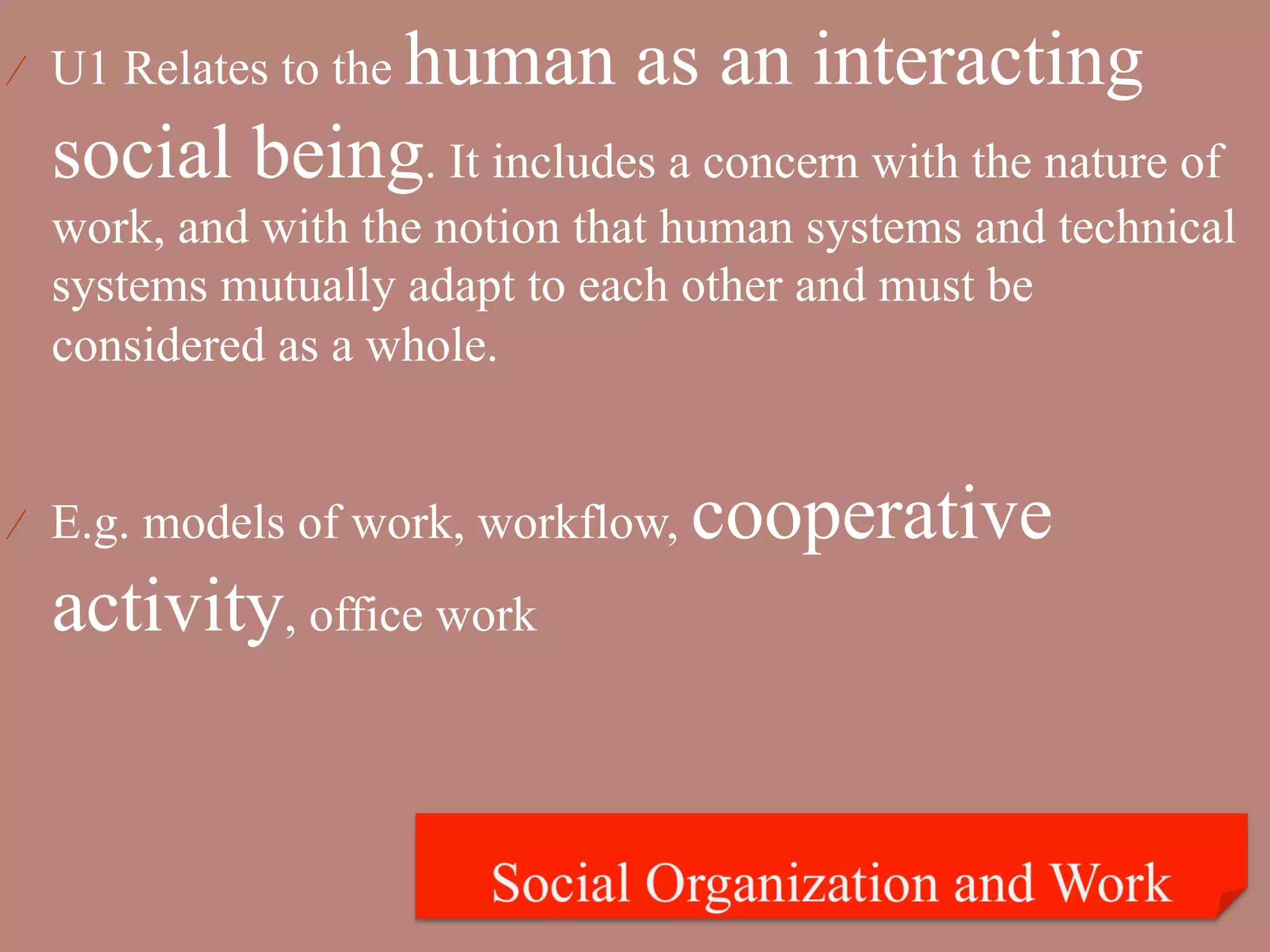 U1 Relates to the human as an interacting social being. It includes a concern with the nature of work, and with the notion that human systems and technical systems mutually adapt to each other and must be considered as a whole.

E.g. models of work, workflow, cooperative activity, office work

Social Organization and Work